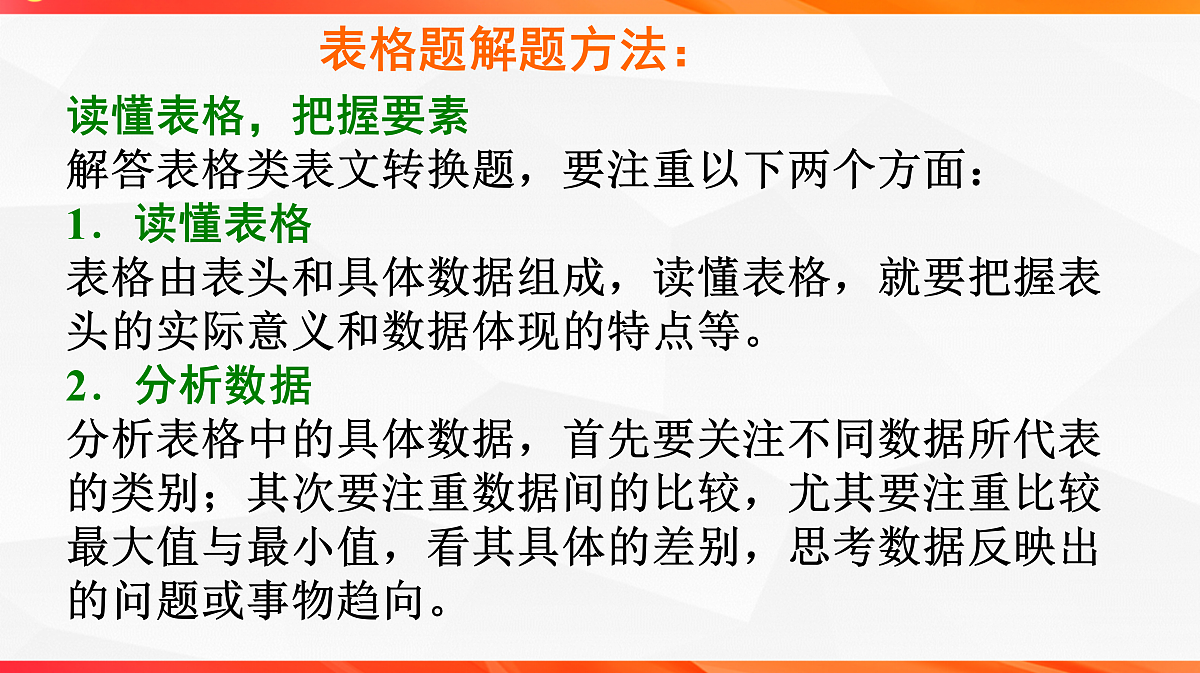 表格题解题方法：

读懂表格，把握要素

解答表格类表文转换题，要注重以下两个方面：

1．读懂表格

表格由表头和具体数据组成，读懂表格，就要把握表头的实际意义和数据体现的特点等。

2．分析数据

分析表格中的具体数据，首先要关注不同数据所代表的类别；其次要注重数据间的比较，尤其要注重比较最大值与最小值，看其具体的差别，思考数据反映出的问题或事物趋向。